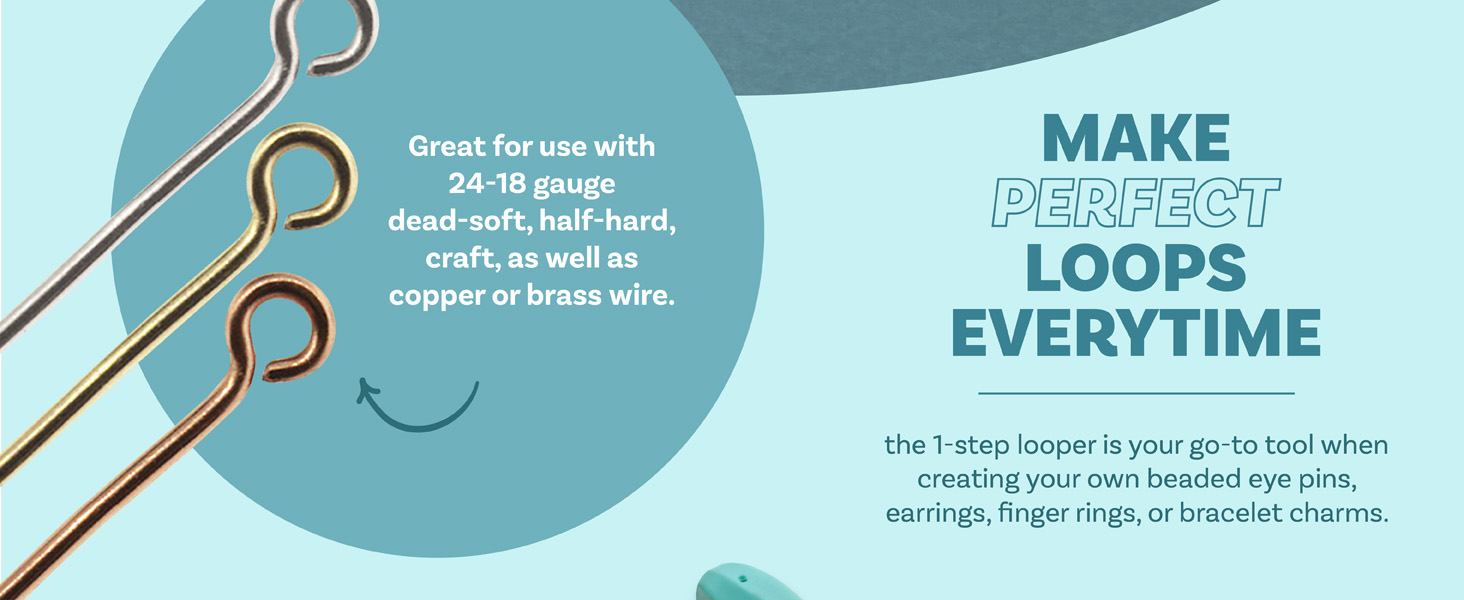 Great for use with 24-18 gauge dead-soft, half-hard, craft, as well as copper or brass wire.

MAKE PERFECT LOOPS EVERYTIME

the 1-step looper is your go-to tool when creating your own beaded eye pins, earrings, finger rings, or bracelet charms.